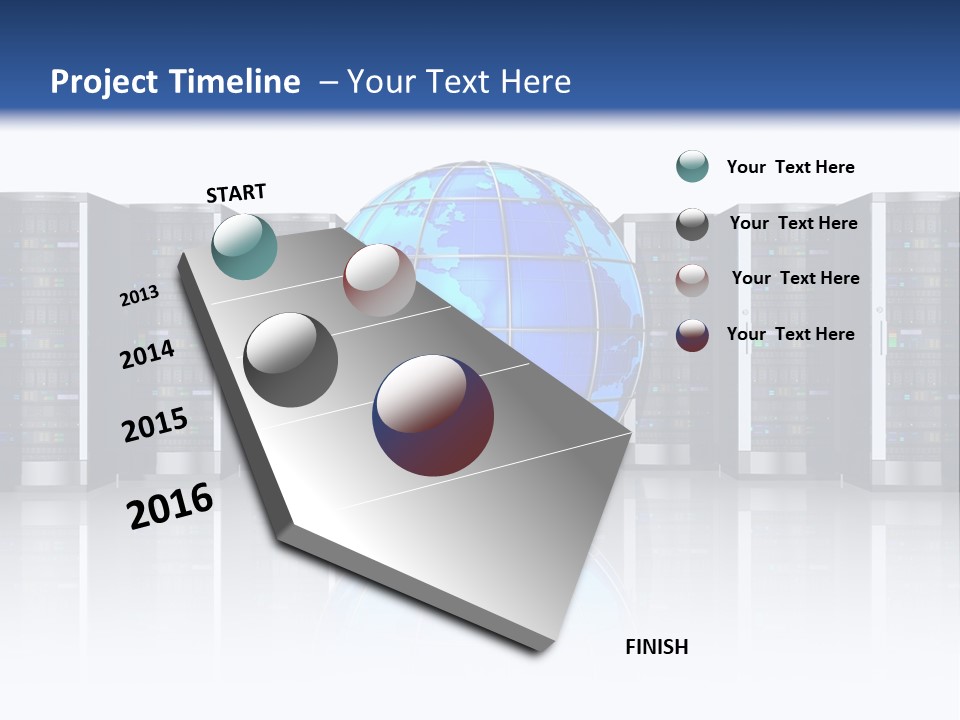 Project Timeline – Your Text Here

START

2013

2014

2015

2016

FINISH

Your Text Here

Your Text Here

Your Text Here

Your Text Here